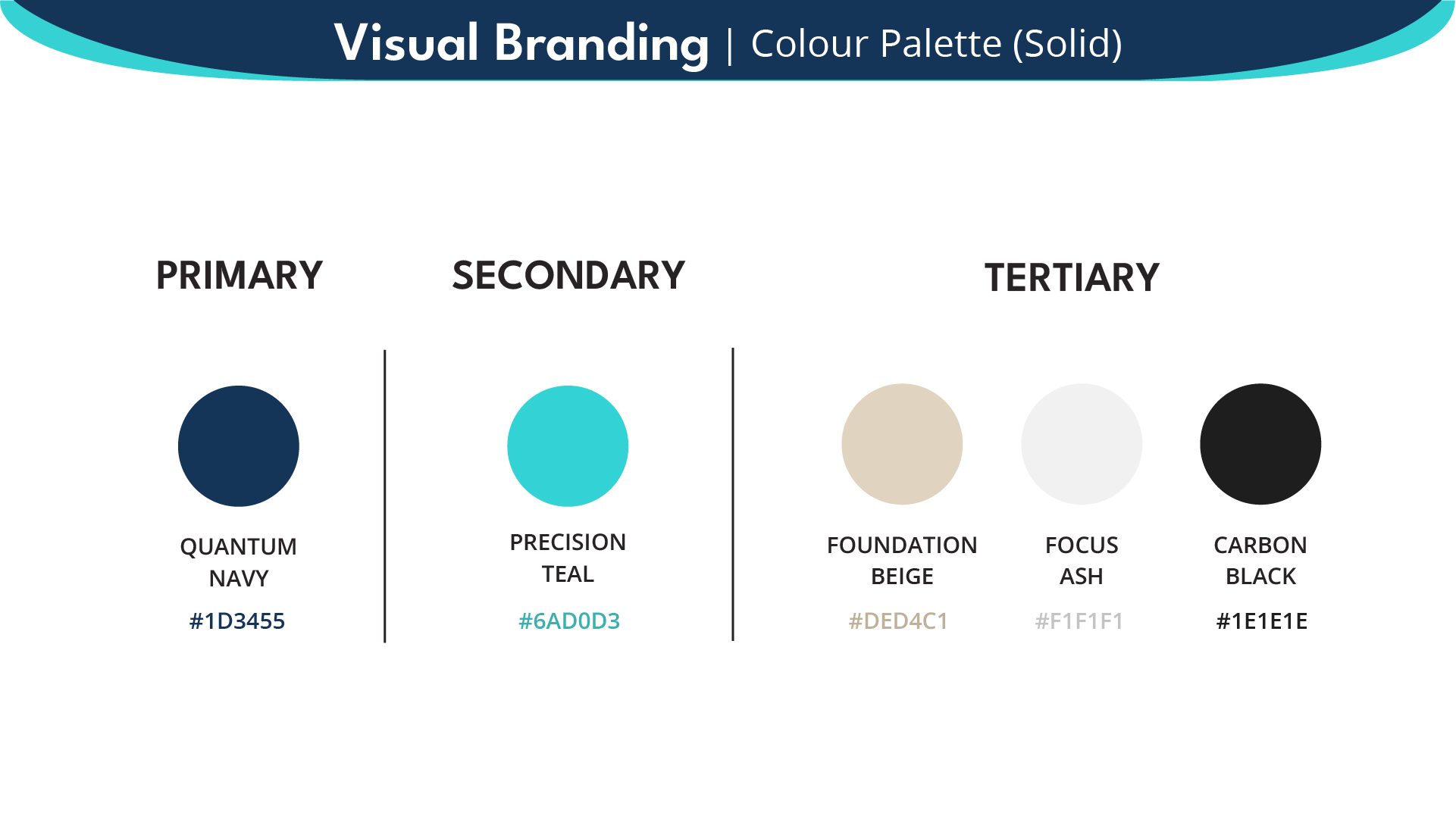 Visual Branding | Colour Palette (Solid)

PRIMARY

QUANTUM NAVY

#1D3455

SECONDARY

PRECISION TEAL

#6AD0D3

TERTIARY

FOUNDATION BEIGE

#DED4C1

FOCUS ASH

#F1F1F1

CARBON BLACK

#1E1E1E